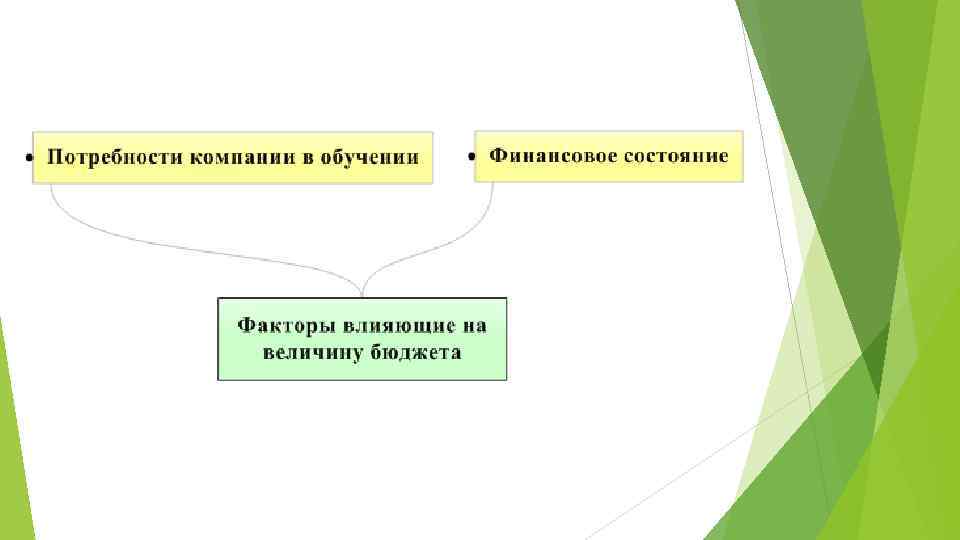 • Потребности компании в обучении

• Финансовое состояние

Факторы влияющие на величину бюджета